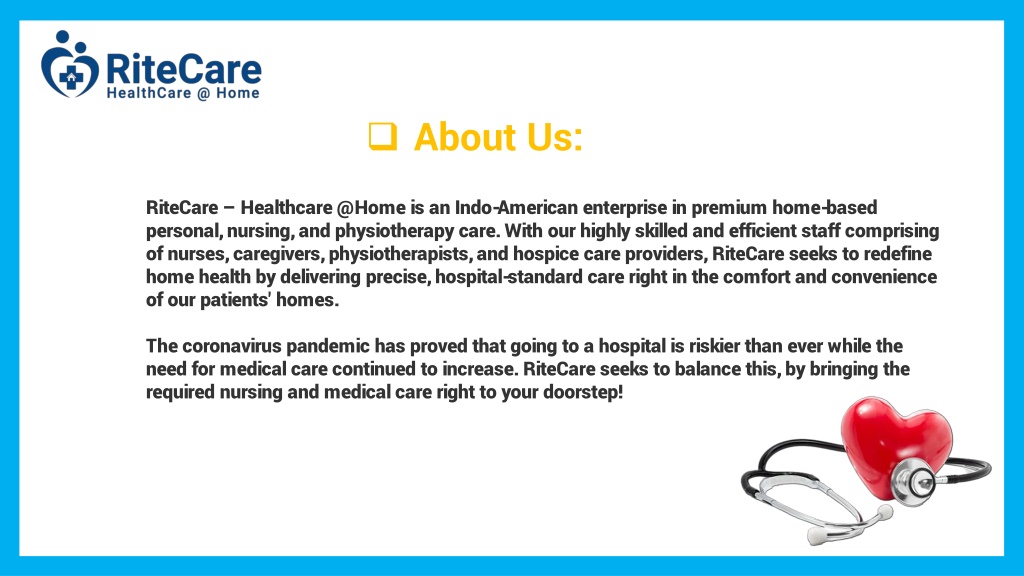 RiteCare
HealthCare @ Home

❑ About Us:

RiteCare – Healthcare @Home is an Indo-American enterprise in premium home-based personal, nursing, and physiotherapy care. With our highly skilled and efficient staff comprising of nurses, caregivers, physiotherapists, and hospice care providers, RiteCare seeks to redefine home health by delivering precise, hospital-standard care right in the comfort and convenience of our patients' homes.

The coronavirus pandemic has proved that going to a hospital is riskier than ever while the need for medical care continued to increase. RiteCare seeks to balance this, by bringing the required nursing and medical care right to your doorstep!